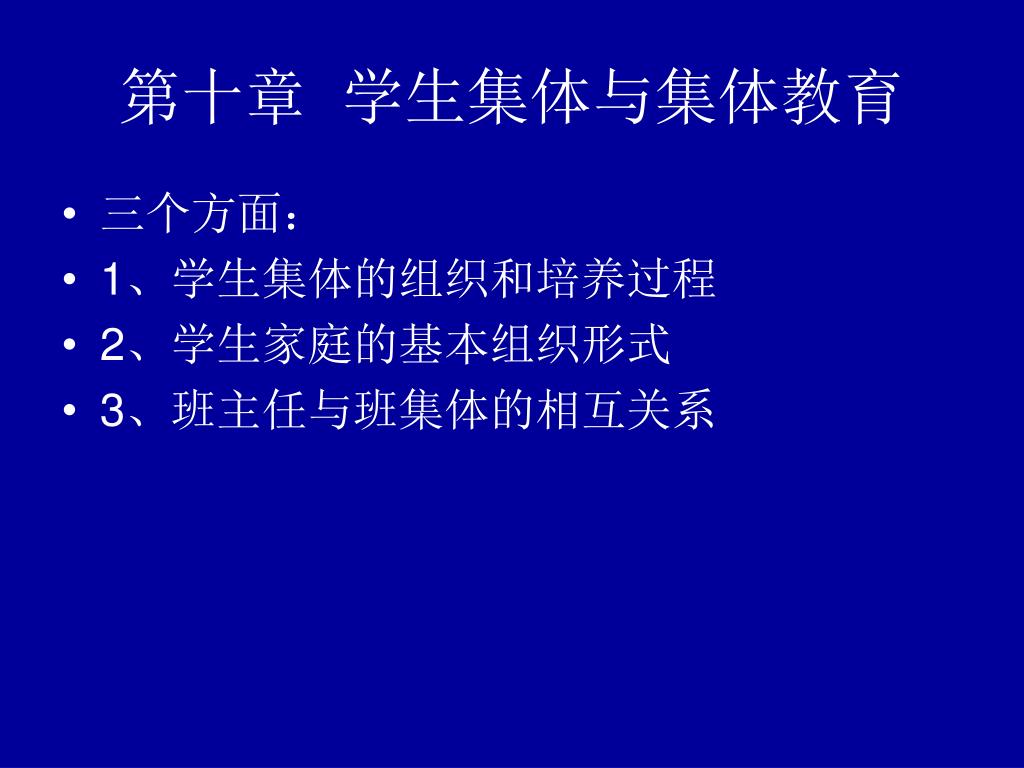 第十章 学生集体与集体教育

• 三个方面：
• 1、学生集体的组织和培养过程
• 2、学生家庭的基本组织形式
• 3、班主任与班集体的相互关系